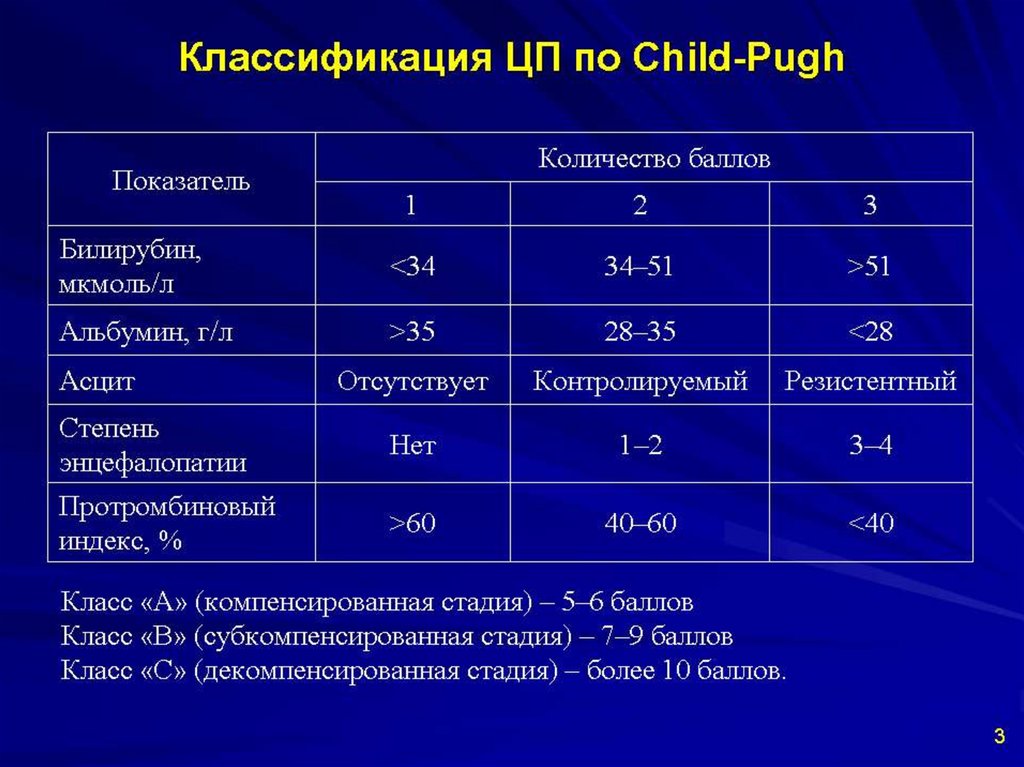 Классификация ЦП по Child-Pugh

| Показатель | Количество баллов | | |
|---|---|---|---|
| | 1 | 2 | 3 |
| Билирубин, мкмоль/л | <34 | 34–51 | >51 |
| Альбумин, г/л | >35 | 28–35 | <28 |
| Асцит | Отсутствует | Контролируемый | Резистентный |
| Степень энцефалопатии | Нет | 1–2 | 3–4 |
| Протромбиновый индекс, % | >60 | 40–60 | <40 |

Класс «А» (компенсированная стадия) – 5–6 баллов
Класс «В» (субкомпенсированная стадия) – 7–9 баллов
Класс «С» (декомпенсированная стадия) – более 10 баллов.

3